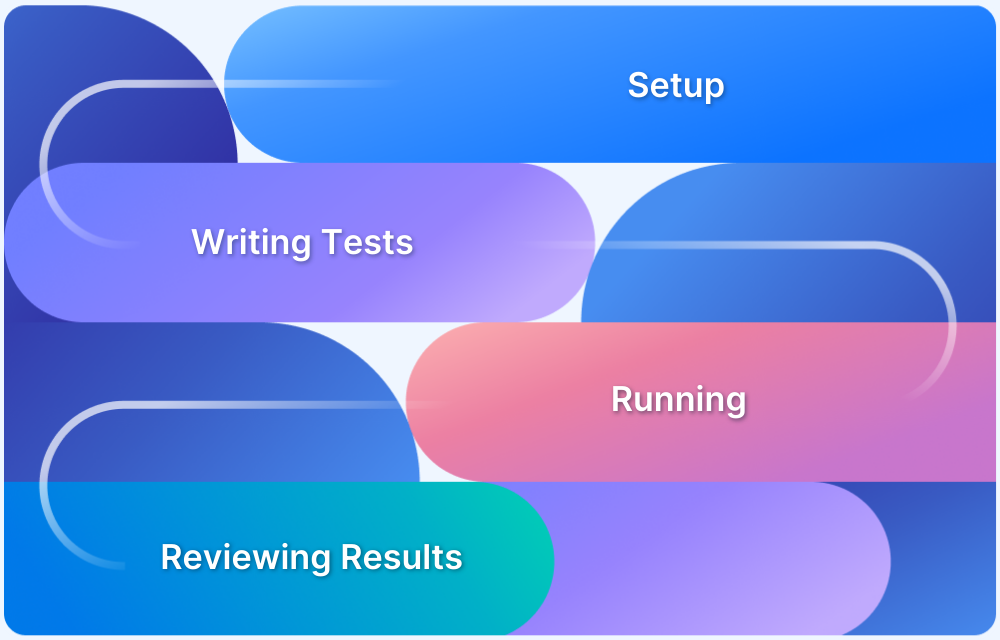 Setup

Writing Tests

Running

Reviewing Results